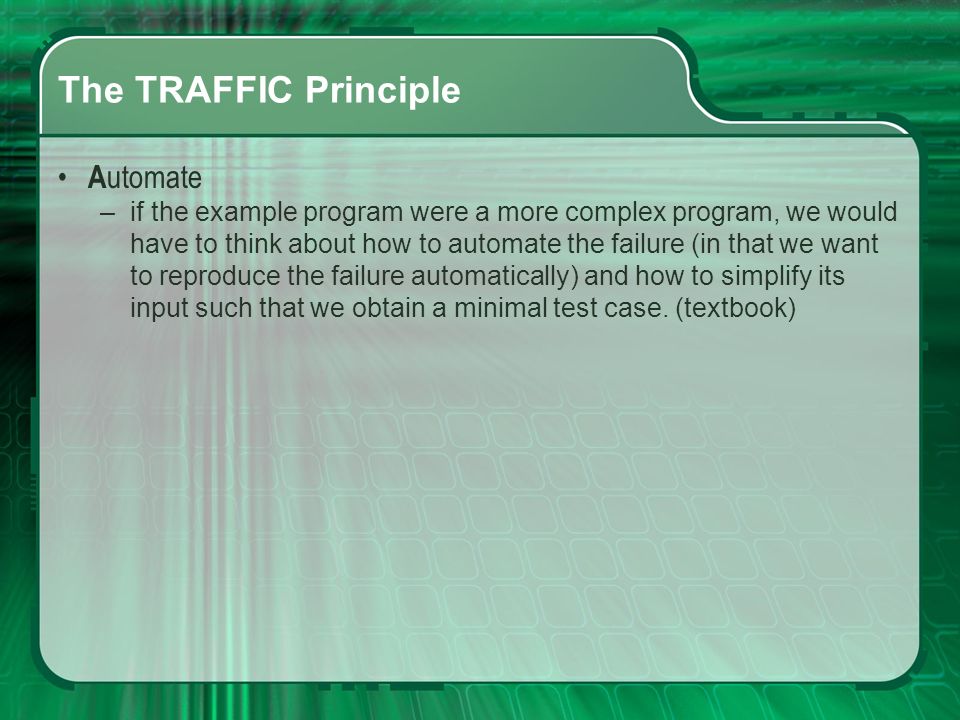 The TRAFFIC Principle

• Automate
– if the example program were a more complex program, we would have to think about how to automate the failure (in that we want to reproduce the failure automatically) and how to simplify its input such that we obtain a minimal test case. (textbook)